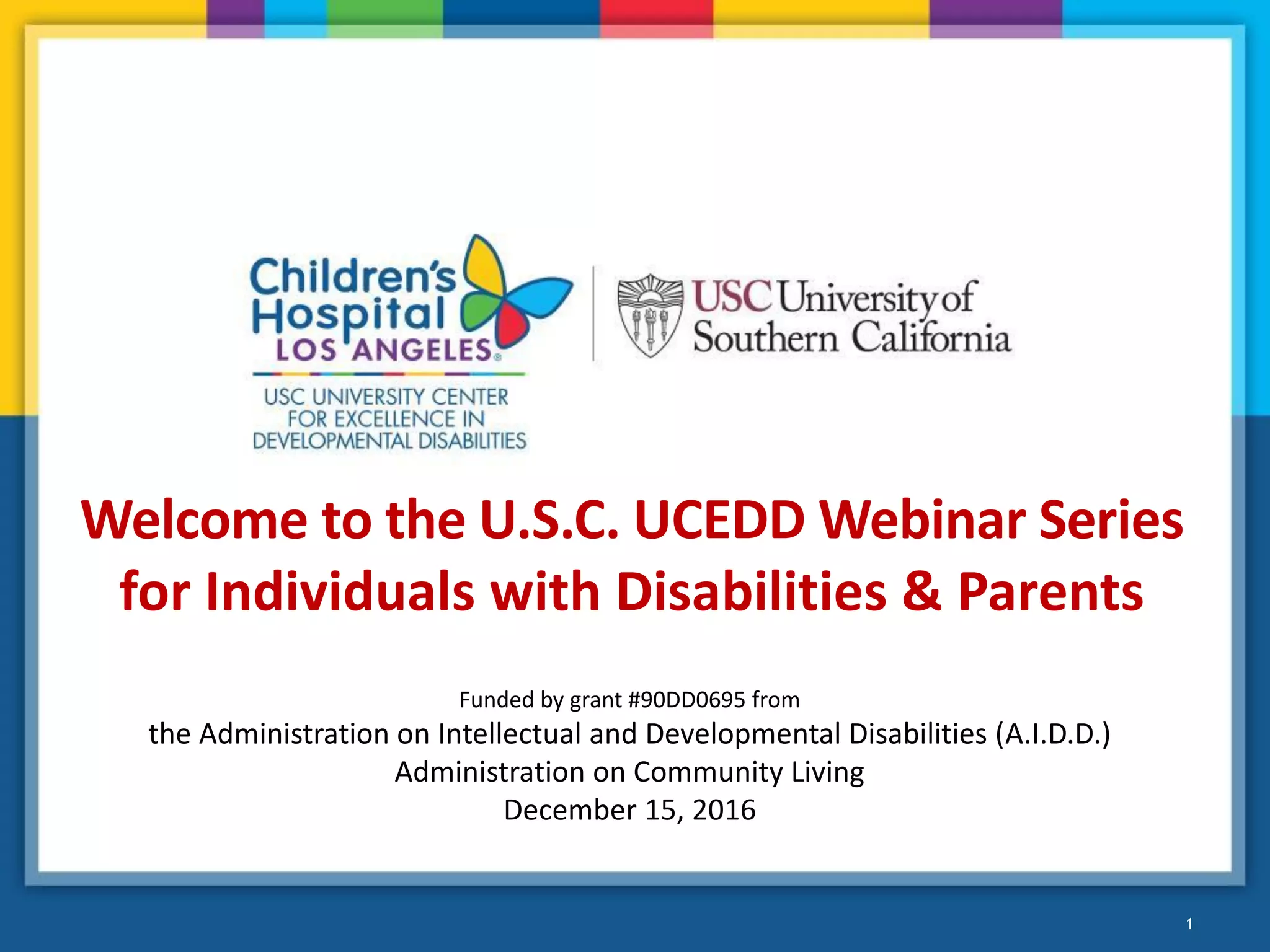 Children's Hospital LOS ANGELES®

USC UNIVERSITY CENTER FOR EXCELLENCE IN DEVELOPMENTAL DISABILITIES

USC University of Southern California

Welcome to the U.S.C. UCEDD Webinar Series for Individuals with Disabilities & Parents

Funded by grant #90DD0695 from
the Administration on Intellectual and Developmental Disabilities (A.I.D.D.)
Administration on Community Living
December 15, 2016

1